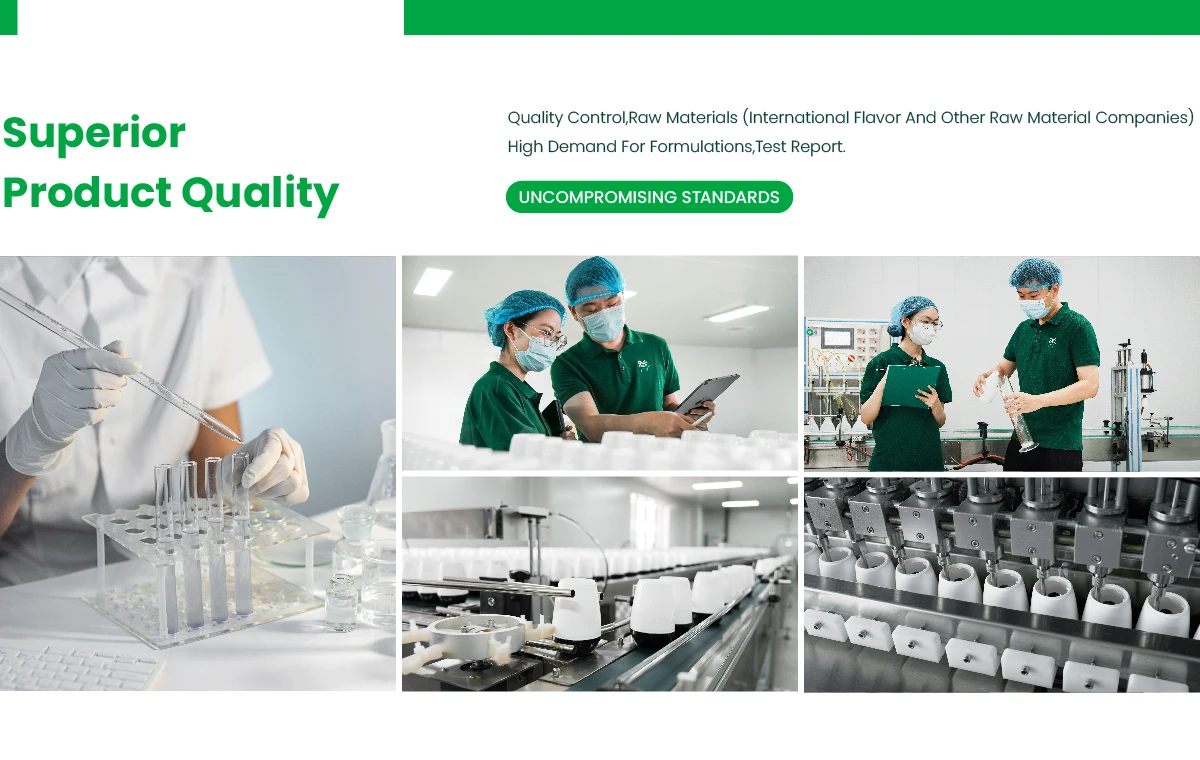 Superior
Product Quality

Quality Control,Raw Materials (International Flavor And Other Raw Material Companies) High Demand For Formulations,Test Report.

UNCOMPROMISING STANDARDS